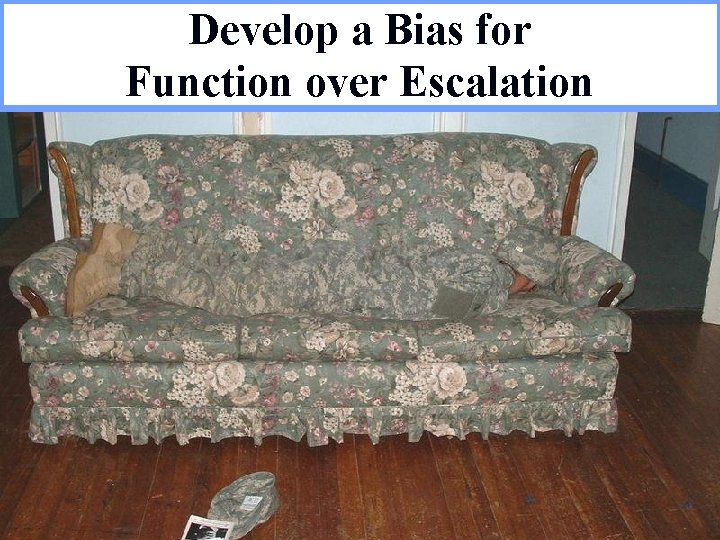 Develop a Bias for
Function over Escalation